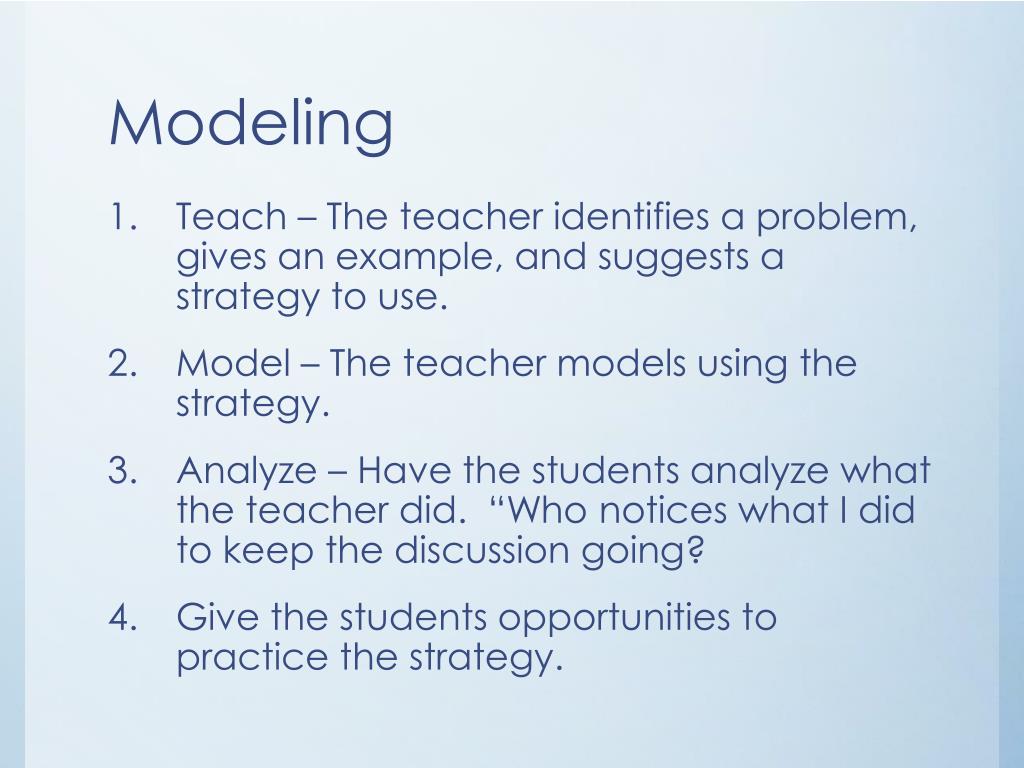 Modeling

1. Teach – The teacher identifies a problem, gives an example, and suggests a strategy to use.

2. Model – The teacher models using the strategy.

3. Analyze – Have the students analyze what the teacher did. “Who notices what I did to keep the discussion going?

4. Give the students opportunities to practice the strategy.